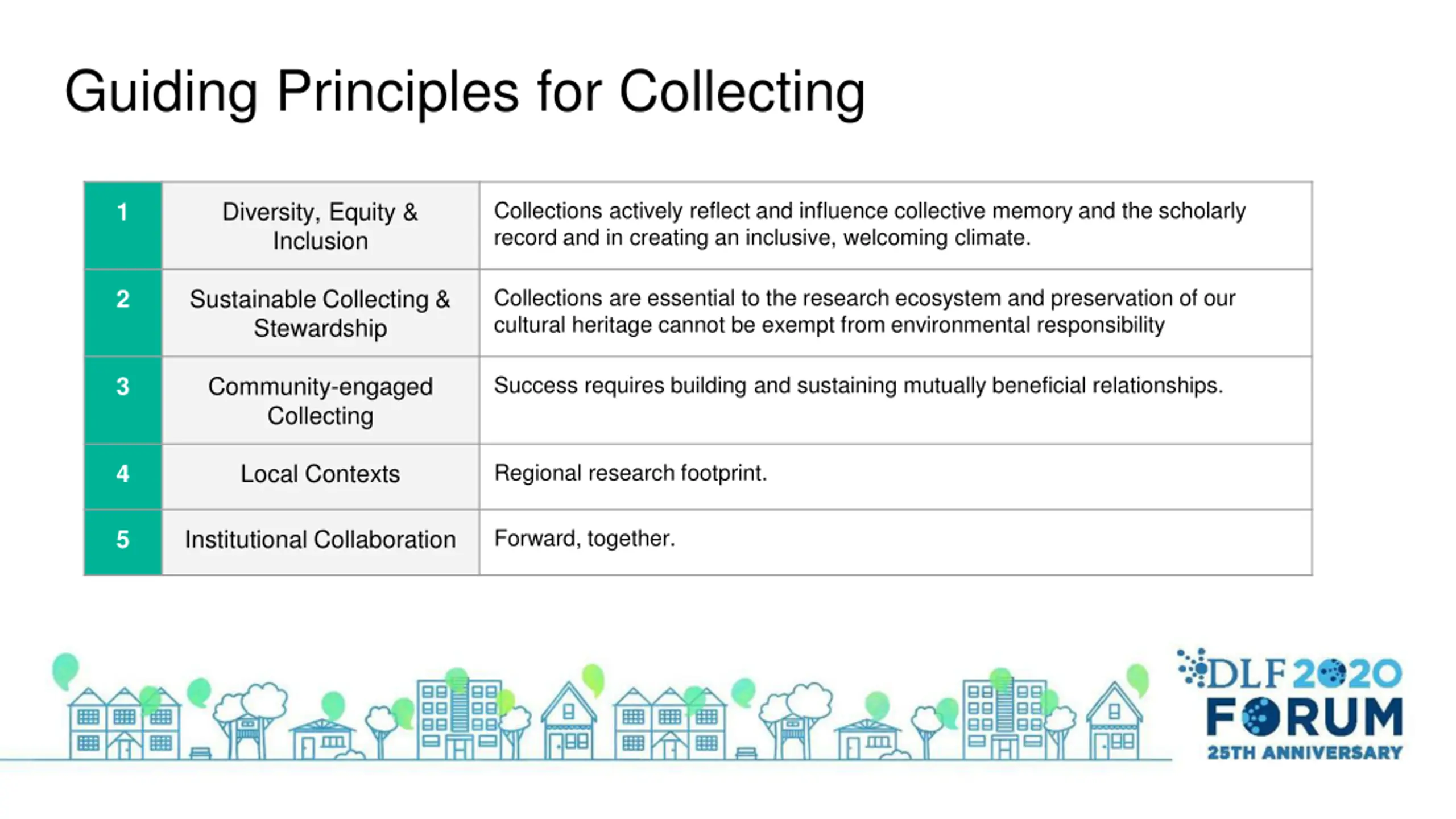 Guiding Principles for Collecting

| 1 | Diversity, Equity & Inclusion | Collections actively reflect and influence collective memory and the scholarly record and in creating an inclusive, welcoming climate. |
|---|---|---|
| 2 | Sustainable Collecting & Stewardship | Collections are essential to the research ecosystem and preservation of our cultural heritage cannot be exempt from environmental responsibility |
| 3 | Community-engaged Collecting | Success requires building and sustaining mutually beneficial relationships. |
| 4 | Local Contexts | Regional research footprint. |
| 5 | Institutional Collaboration | Forward, together. |

DLF 2020
FORUM
25TH ANNIVERSARY